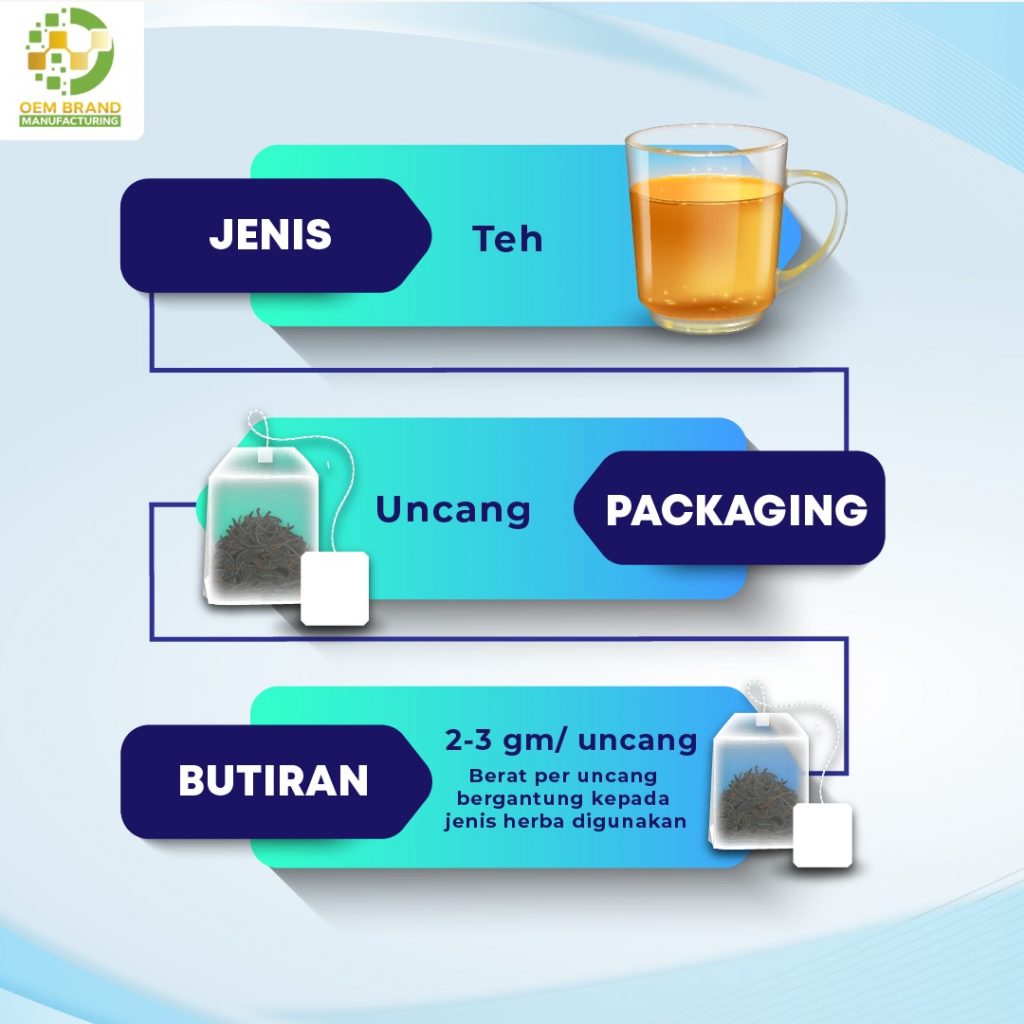 OEM BRAND
MANUFACTURING

JENIS

Teh

Uncang

PACKAGING

BUTIRAN

2-3 gm/ uncang

Berat per uncang bergantung kepada jenis herba digunakan